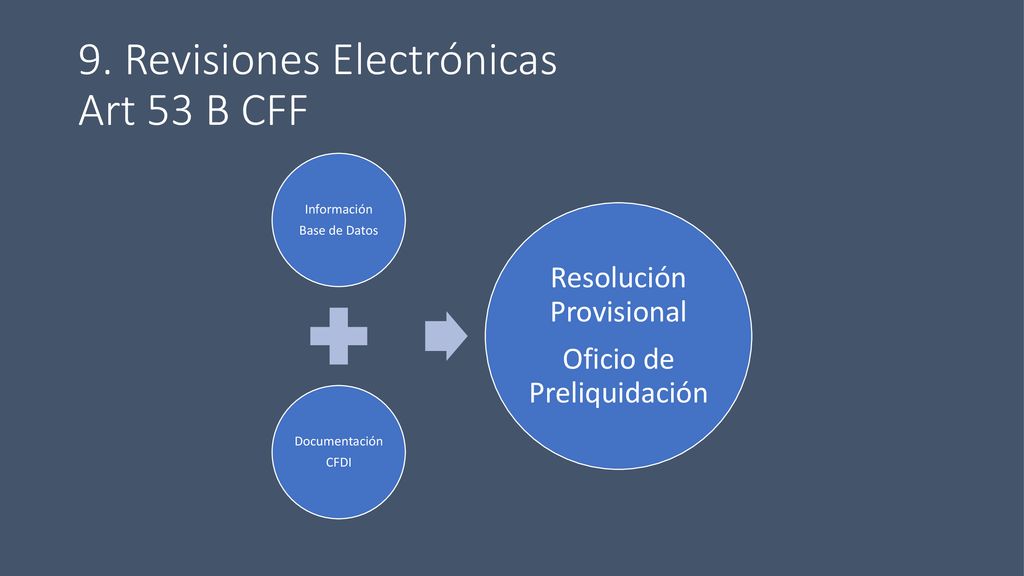 9. Revisiones Electrónicas
Art 53 B CFF

Información
Base de Datos

Documentación
CFDI

Resolución Provisional

Oficio de Preliquidación